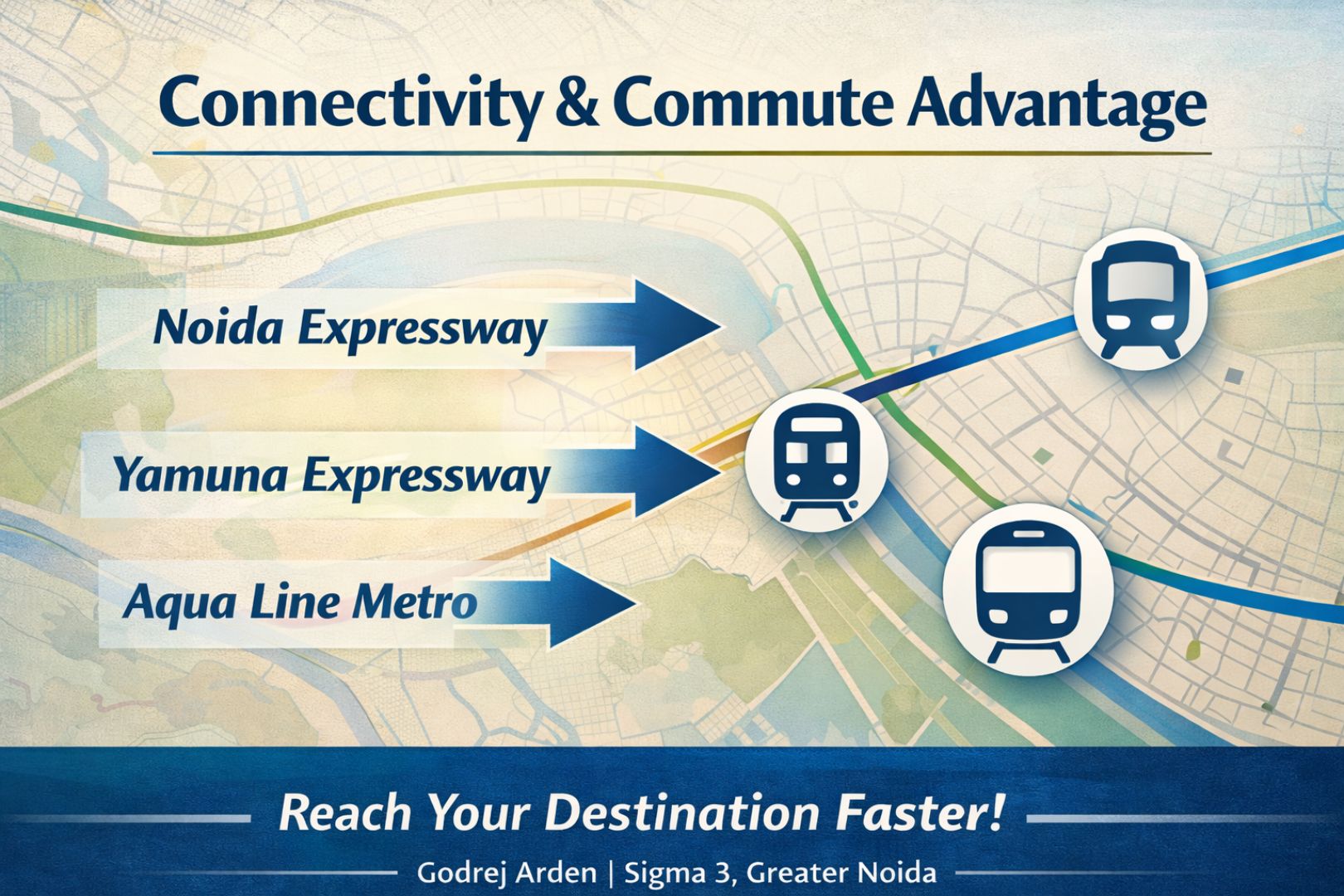 Connectivity & Commute Advantage

Noida Expressway

Yamuna Expressway

Aqua Line Metro

Reach Your Destination Faster!

Godrej Arden | Sigma 3, Greater Noida